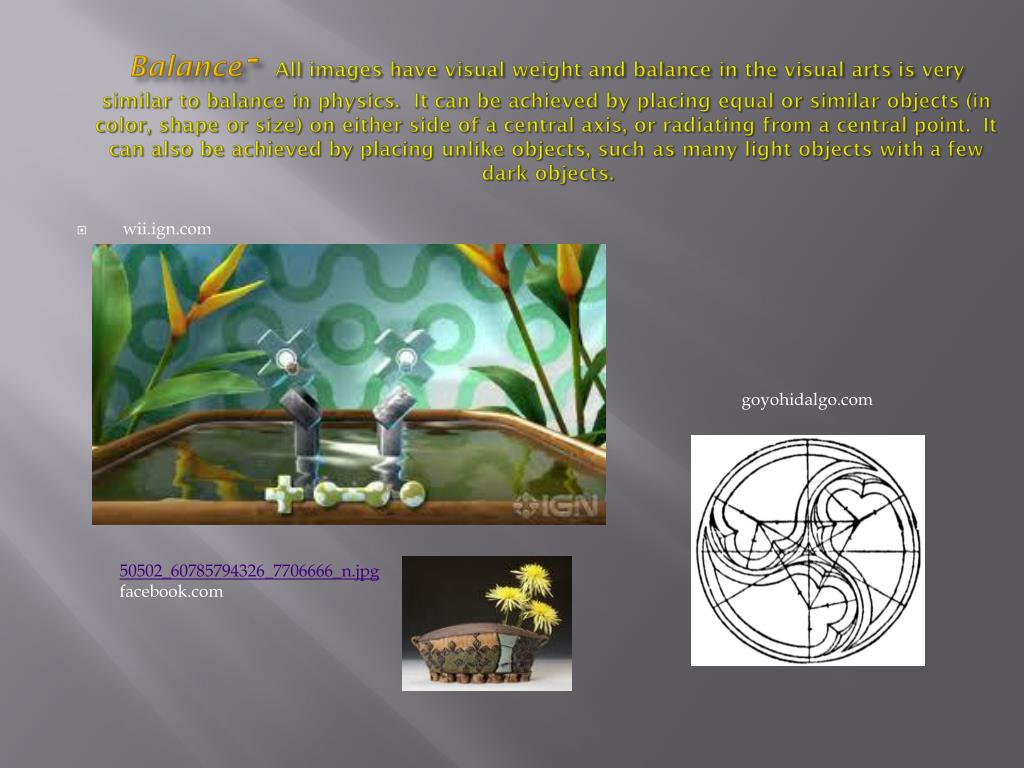 Balance- All images have visual weight and balance in the visual arts is very similar to balance in physics. It can be achieved by placing equal or similar objects (in color, shape or size) on either side of a central axis, or radiating from a central point. It can also be achieved by placing unlike objects, such as many light objects with a few dark objects.

wii.ign.com

IGN

goyohidalgo.com

50502_60785794326_7706666_n.jpg
facebook.com